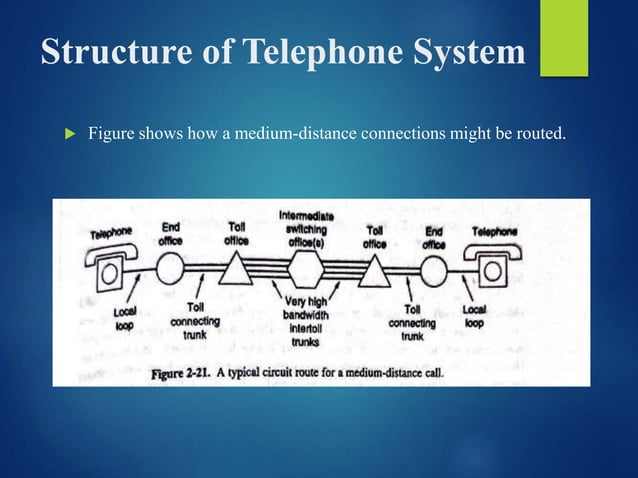 Structure of Telephone System

Figure shows how a medium-distance connections might be routed.

Telephone
End office
Toll office
Intermediate switching office(s)
Toll office
End office
Telephone

Local loop
Toll connecting trunk
Very high bandwidth intertoll trunks
Toll connecting trunk
Local loop

Figure 2-21. A typical circuit route for a medium-distance call.